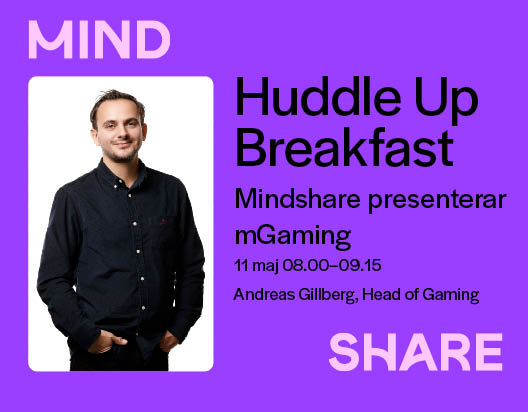 MIND

Huddle Up Breakfast

Mindshare presenterar mGaming

11 maj 08.00–09.15

Andreas Gillberg, Head of Gaming

SHARE